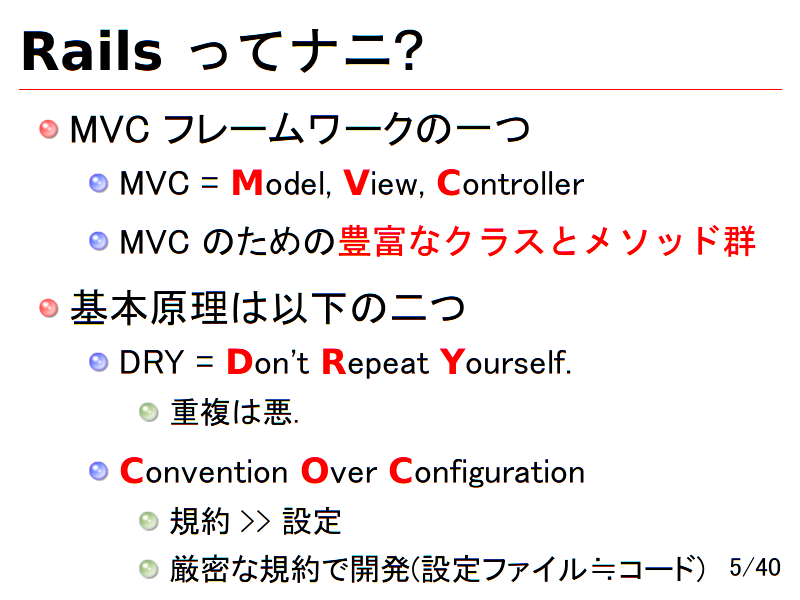 Rails ってナニ?

MVC フレームワークの一つ

MVC = Model, View, Controller

MVC のための豊富なクラスとメソッド群

基本原理は以下の二つ

DRY = Don't Repeat Yourself.

重複は悪.

Convention Over Configuration

規約 >> 設定

厳密な規約で開発(設定ファイル≒コード)

5/40